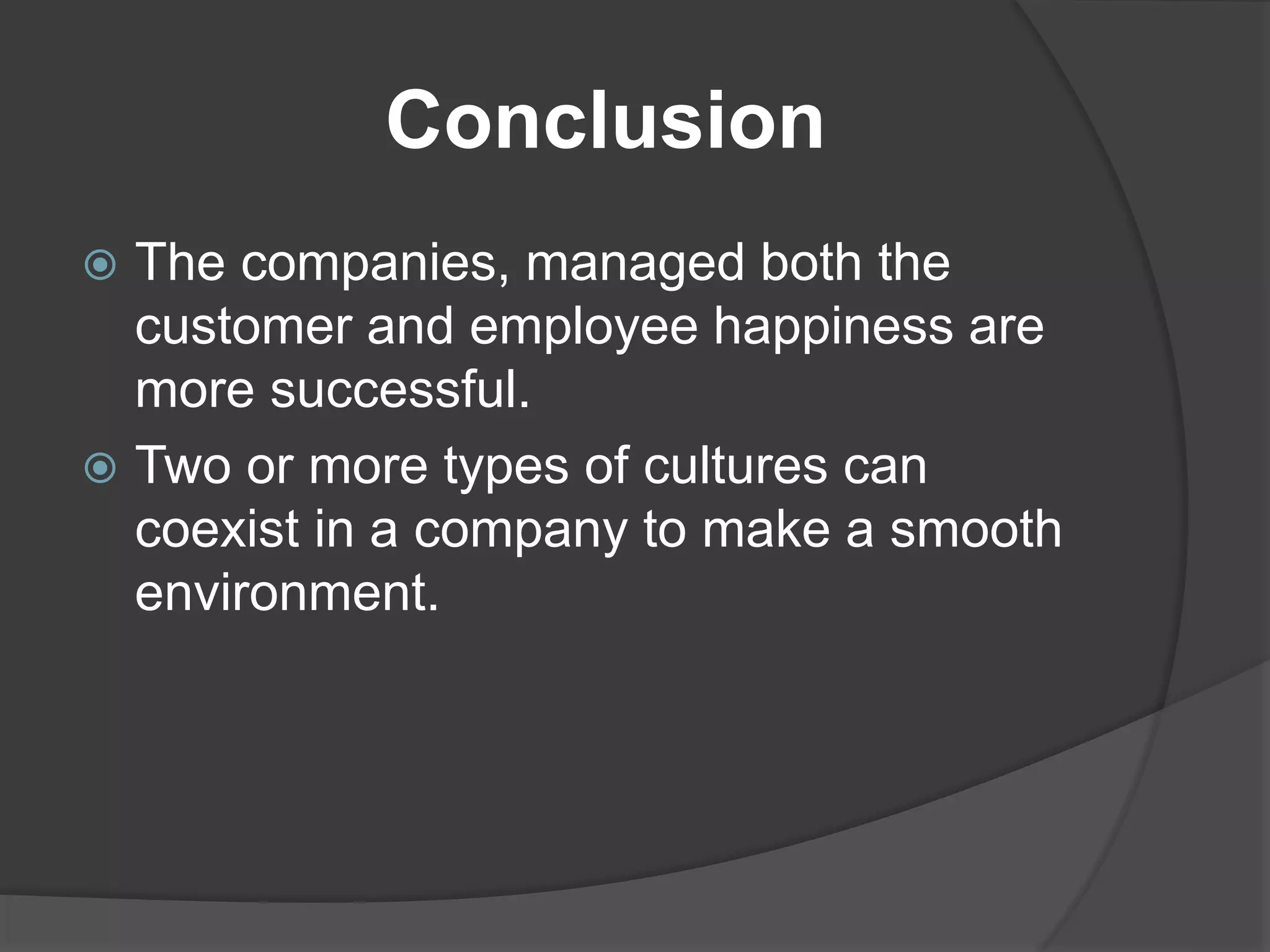 Conclusion

The companies, managed both the customer and employee happiness are more successful.

Two or more types of cultures can coexist in a company to make a smooth environment.